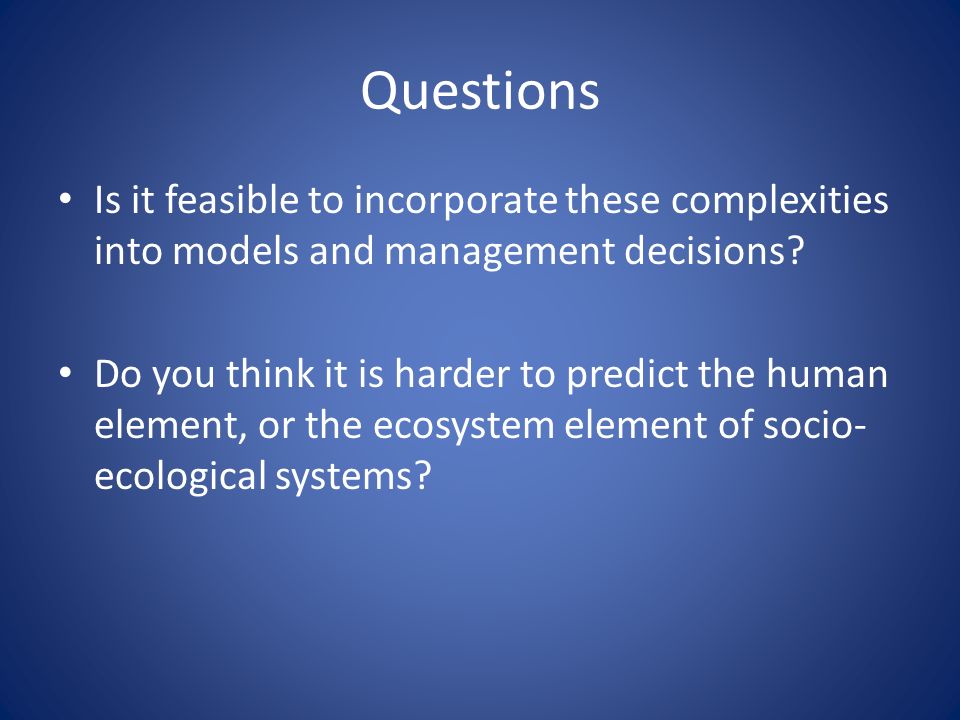 Questions

• Is it feasible to incorporate these complexities into models and management decisions?

• Do you think it is harder to predict the human element, or the ecosystem element of socio-ecological systems?